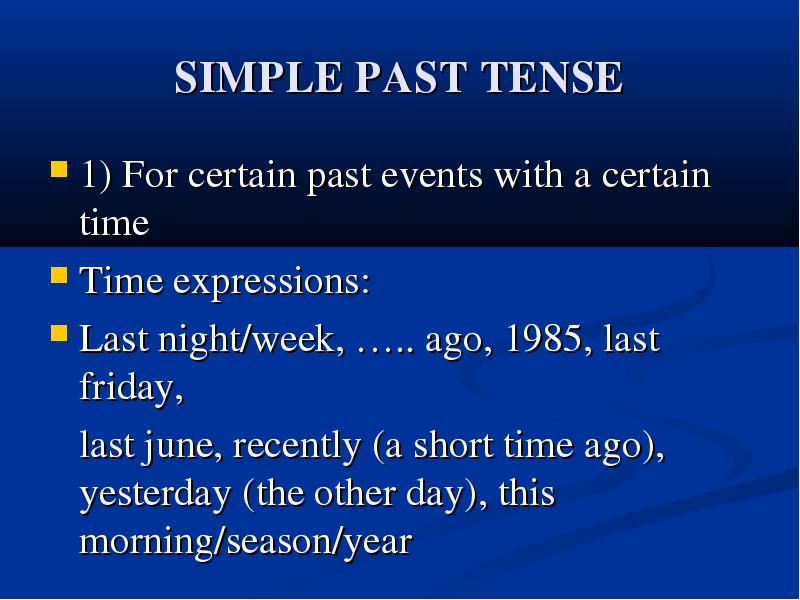 SIMPLE PAST TENSE

1) For certain past events with a certain time

Time expressions:

Last night/week, ….. ago, 1985, last friday,

last june, recently (a short time ago), yesterday (the other day), this morning/season/year